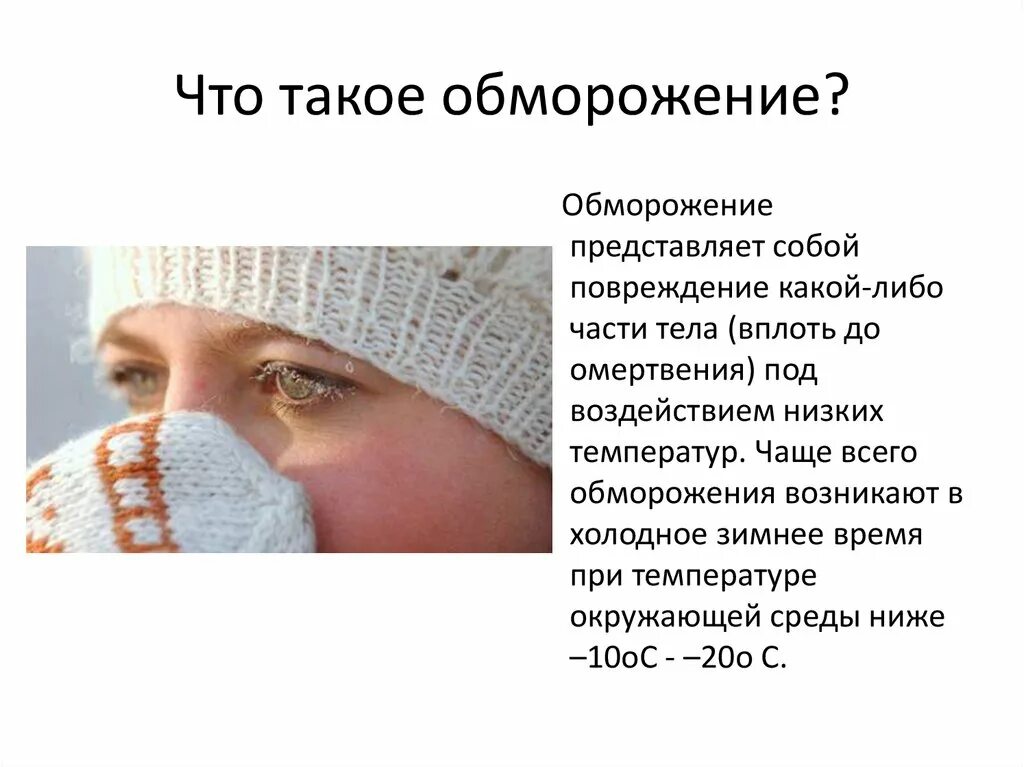 Что такое обморожение?

Обморожение представляет собой повреждение какой-либо части тела (вплоть до омертвения) под воздействием низких температур. Чаще всего обморожения возникают в холодное зимнее время при температуре окружающей среды ниже –10оС - –20о С.